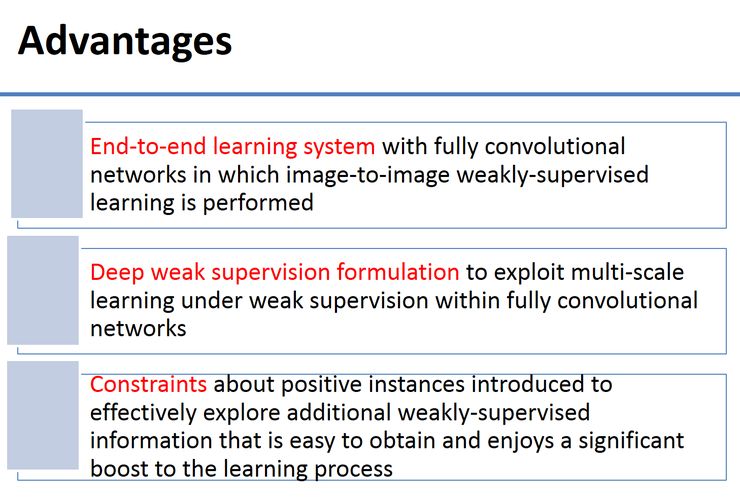 Advantages

End-to-end learning system with fully convolutional networks in which image-to-image weakly-supervised learning is performed

Deep weak supervision formulation to exploit multi-scale learning under weak supervision within fully convolutional networks

Constraints about positive instances introduced to effectively explore additional weakly-supervised information that is easy to obtain and enjoys a significant boost to the learning process